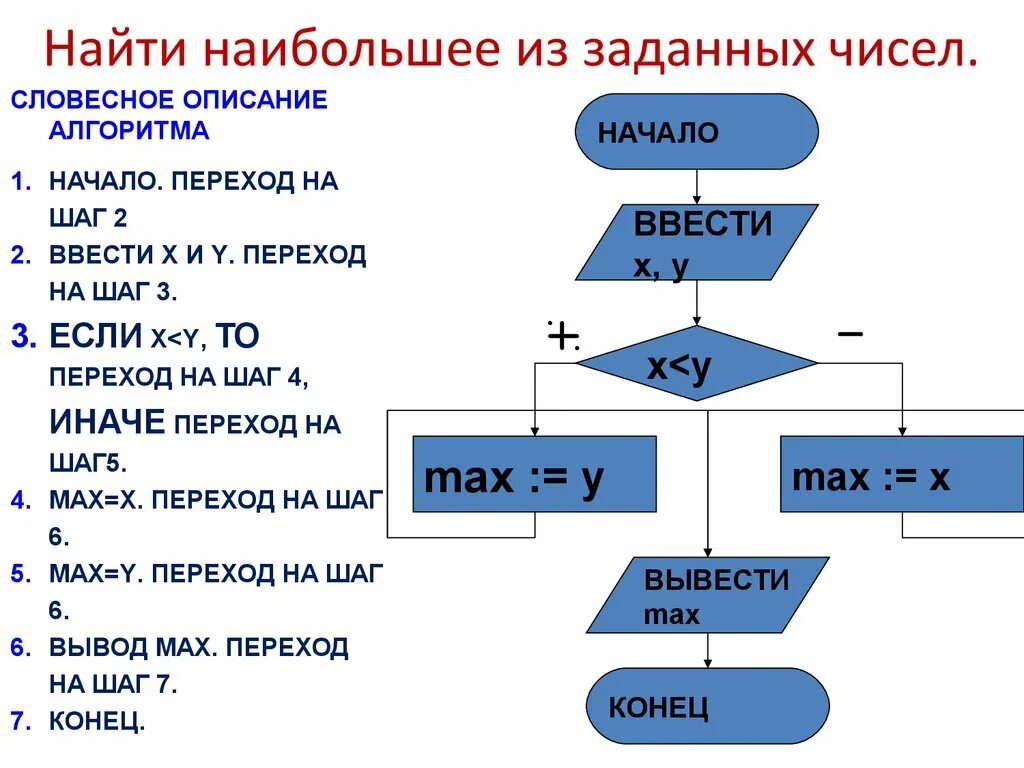 Найти наибольшее из заданных чисел.

СЛОВЕСНОЕ ОПИСАНИЕ АЛГОРИТМА

1. НАЧАЛО. ПЕРЕХОД НА ШАГ 2
2. ВВЕСТИ X И Y. ПЕРЕХОД НА ШАГ 3.
3. ЕСЛИ X<Y, ТО ПЕРЕХОД НА ШАГ 4, ИНАЧЕ ПЕРЕХОД НА ШАГ5.
4. MAX=X. ПЕРЕХОД НА ШАГ 6.
5. MAX=Y. ПЕРЕХОД НА ШАГ 6.
6. ВЫВОД MAX. ПЕРЕХОД НА ШАГ 7.
7. КОНЕЦ.

НАЧАЛО

ВВЕСТИ x, y

+

−

x<y

max := y

max := x

ВЫВЕСТИ max

КОНЕЦ